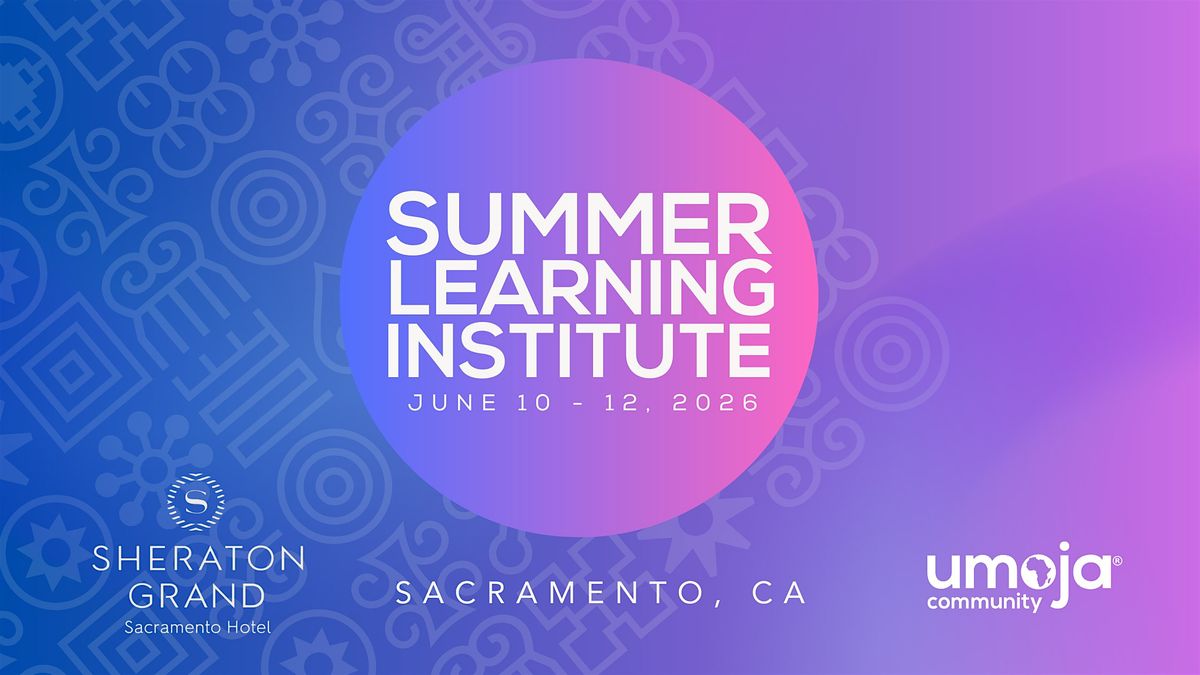 SUMMER
LEARNING
INSTITUTE
JUNE 10 - 12, 2026

S
SHERATON
GRAND
Sacramento Hotel

SACRAMENTO, CA

umoja®
community